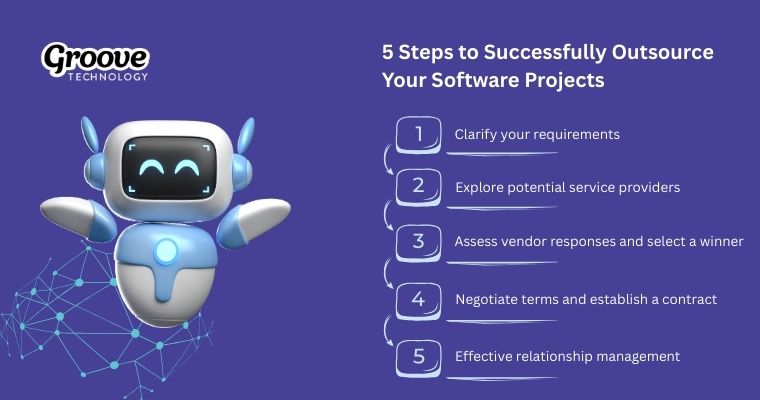 Groove
TECHNOLOGY

5 Steps to Successfully Outsource Your Software Projects

1 Clarify your requirements

2 Explore potential service providers

3 Assess vendor responses and select a winner

4 Negotiate terms and establish a contract

5 Effective relationship management